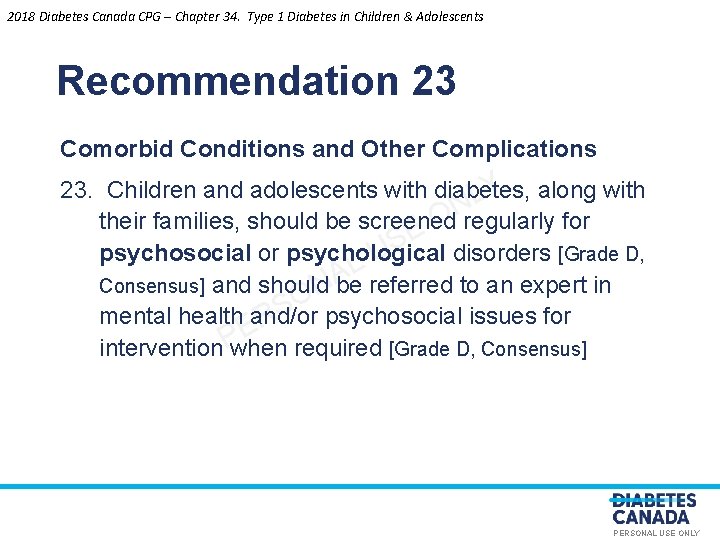 2018 Diabetes Canada CPG – Chapter 34. Type 1 Diabetes in Children & Adolescents

Recommendation 23

Comorbid Conditions and Other Complications

23. Children and adolescents with diabetes, along with their families, should be screened regularly for psychosocial or psychological disorders [Grade D, Consensus] and should be referred to an expert in mental health and/or psychosocial issues for intervention when required [Grade D, Consensus]

PERSONAL USE ONLY

DIABETES CANADA
PERSONAL USE ONLY